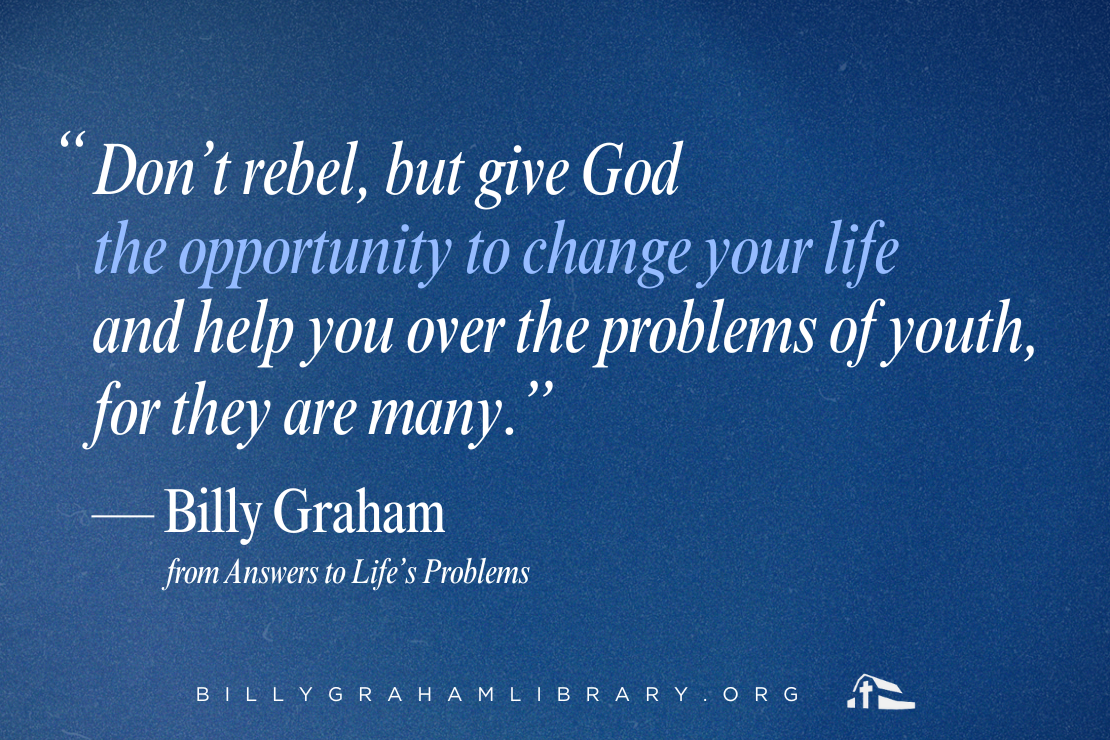 “Don’t rebel, but give God the opportunity to change your life and help you over the problems of youth, for they are many.”

— Billy Graham
from Answers to Life’s Problems

BILLYGRAHAMLIBRARY.ORG